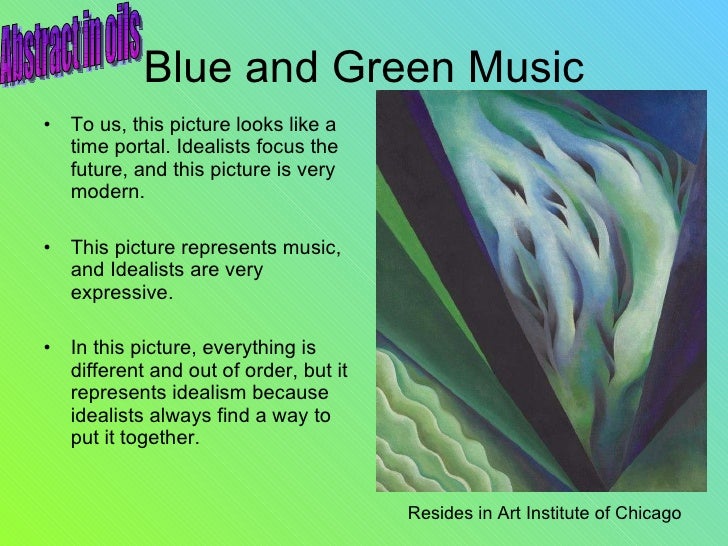 Abstract in oils

Blue and Green Music

• To us, this picture looks like a time portal. Idealists focus the future, and this picture is very modern.

• This picture represents music, and Idealists are very expressive.

• In this picture, everything is different and out of order, but it represents idealism because idealists always find a way to put it together.

Resides in Art Institute of Chicago